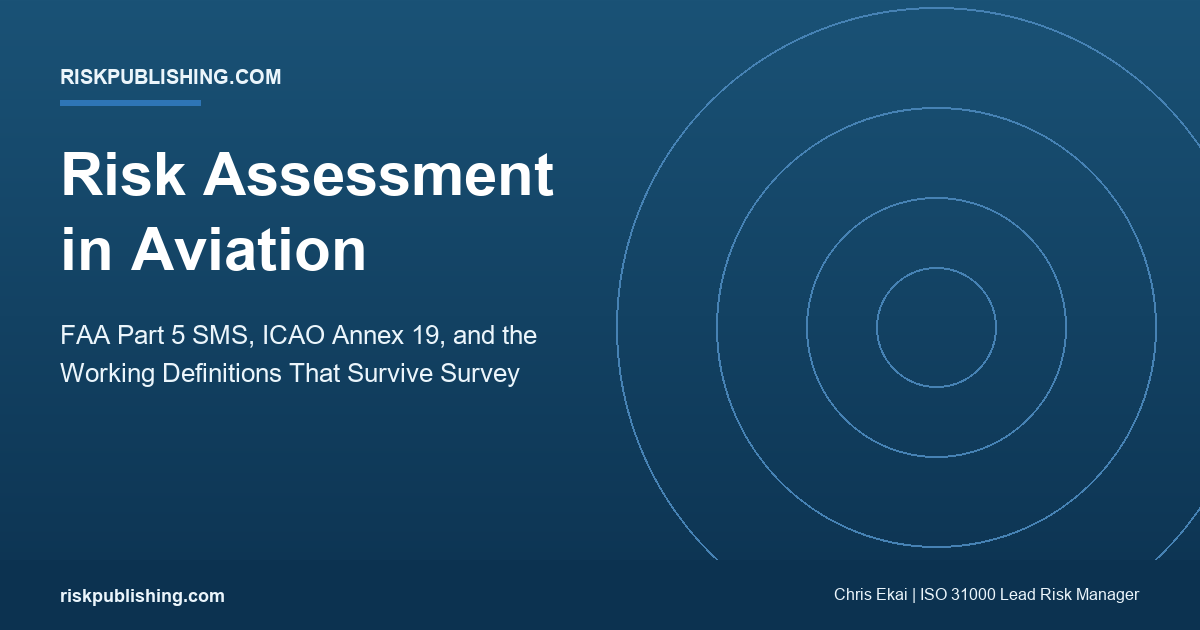 RISKPUBLISHING.COM

Risk Assessment in Aviation

FAA Part 5 SMS, ICAO Annex 19, and the Working Definitions That Survive Survey

riskpublishing.com

Chris Ekai | ISO 31000 Lead Risk Manager